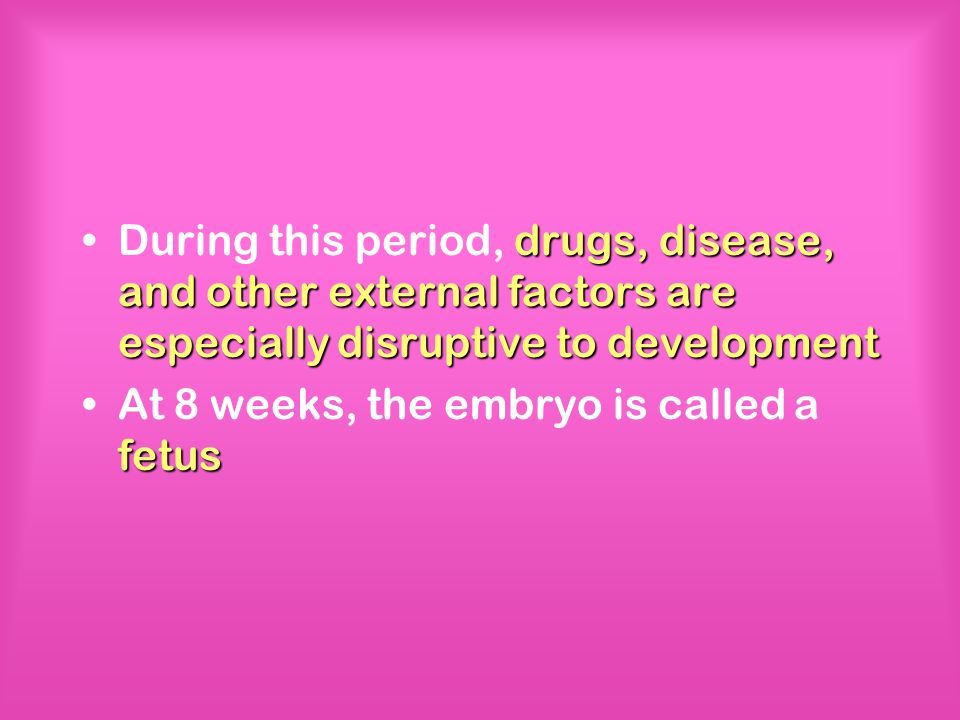 • During this period, drugs, disease, and other external factors are especially disruptive to development
• At 8 weeks, the embryo is called a fetus